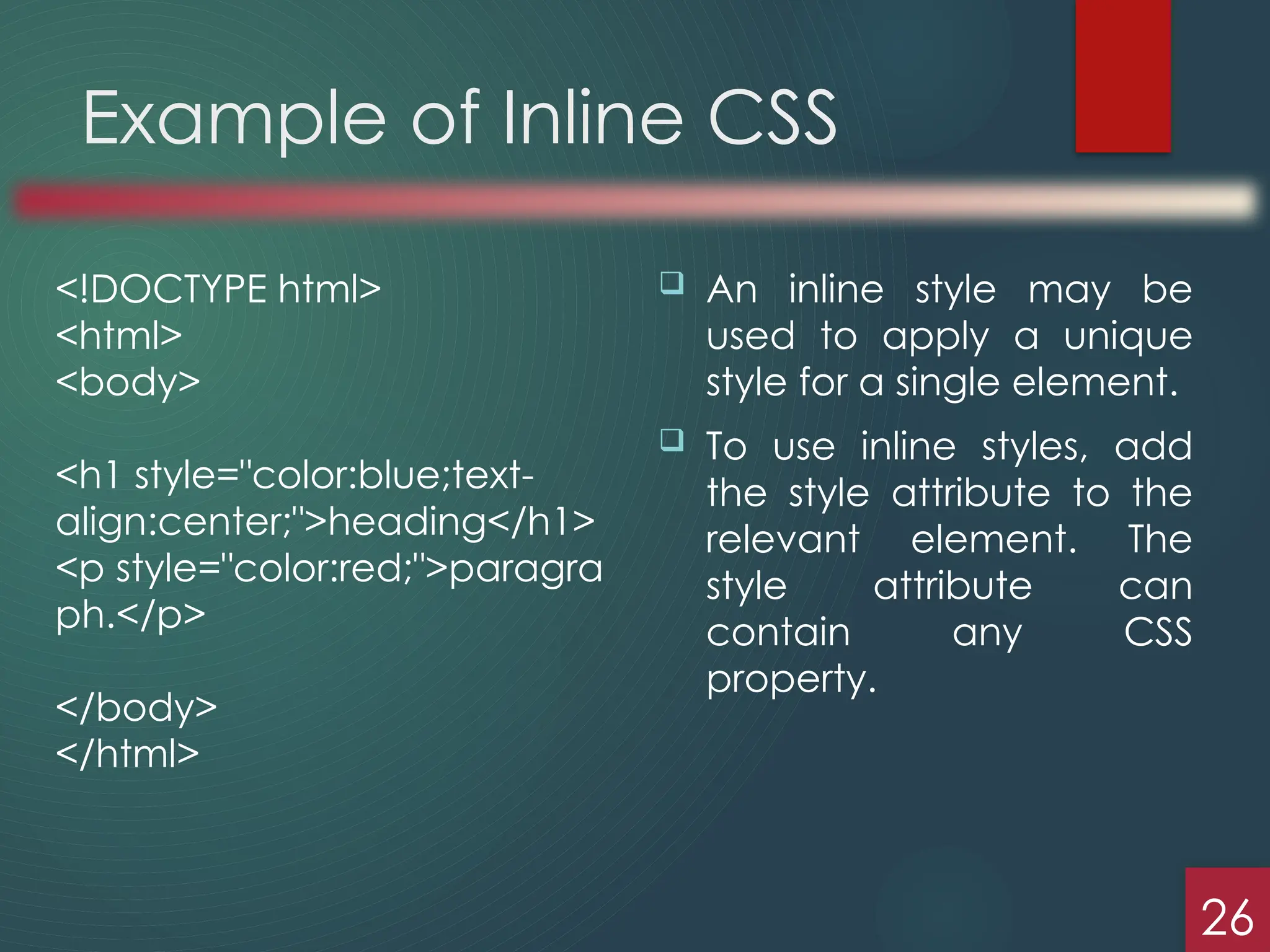 Example of Inline CSS

<!DOCTYPE html>
<html>
<body>

<h1 style="color:blue;text-align:center;">heading</h1>
<p style="color:red;">paragraph.</p>

</body>
</html>

❑ An inline style may be used to apply a unique style for a single element.

❑ To use inline styles, add the style attribute to the relevant element. The style attribute can contain any CSS property.

26